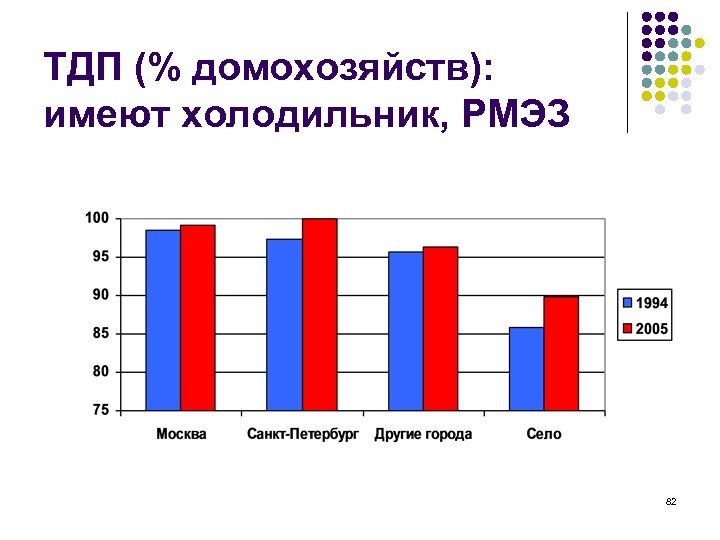 ТДП (% домохозяйств): имеют холодильник, РМЭЗ

100
95
90
85
80
75

Москва
Санкт-Петербург
Другие города
Село

1994
2005

82